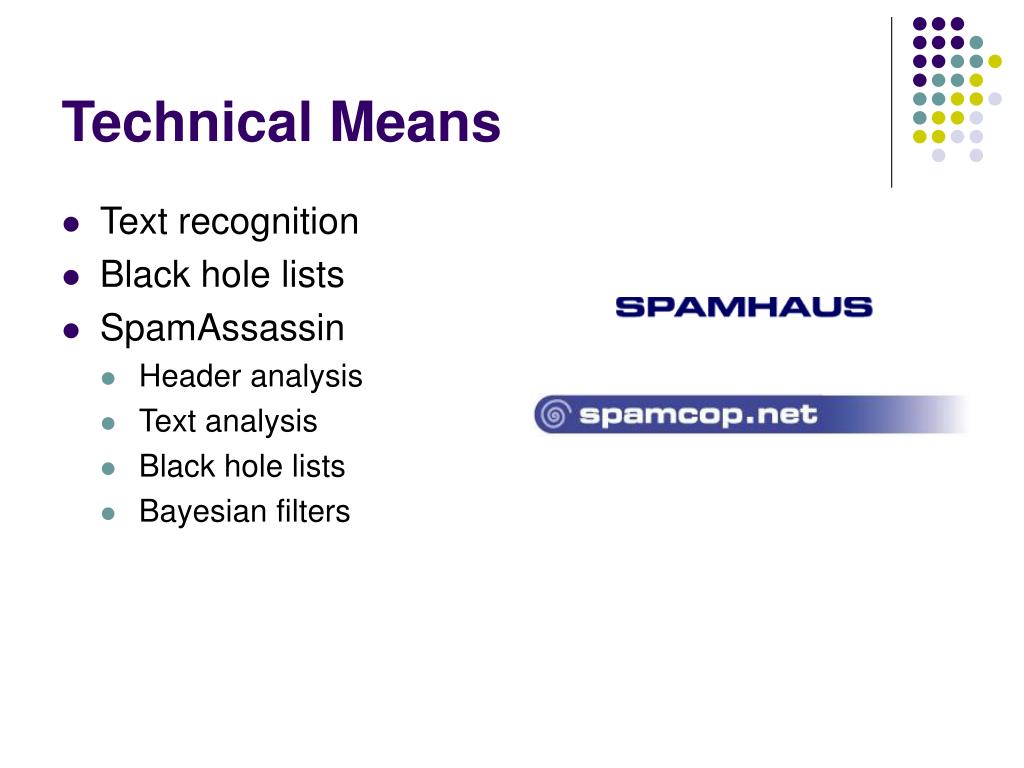 Technical Means

- Text recognition
- Black hole lists
- SpamAssassin
  - Header analysis
  - Text analysis
  - Black hole lists
  - Bayesian filters

SPAMHAUS

spamcop.net